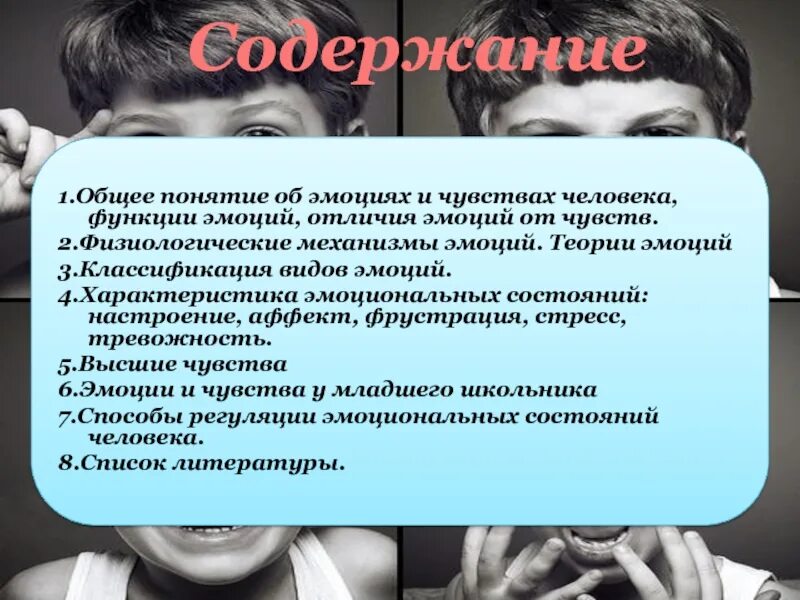 Содержание

1.Общее понятие об эмоциях и чувствах человека, функции эмоций, отличия эмоций от чувств.
2.Физиологические механизмы эмоций. Теории эмоций
3.Классификация видов эмоций.
4.Характеристика эмоциональных состояний: настроение, аффект, фрустрация, стресс, тревожность.
5.Высшие чувства
6.Эмоции и чувства у младшего школьника
7.Способы регуляции эмоциональных состояний человека.
8.Список литературы.